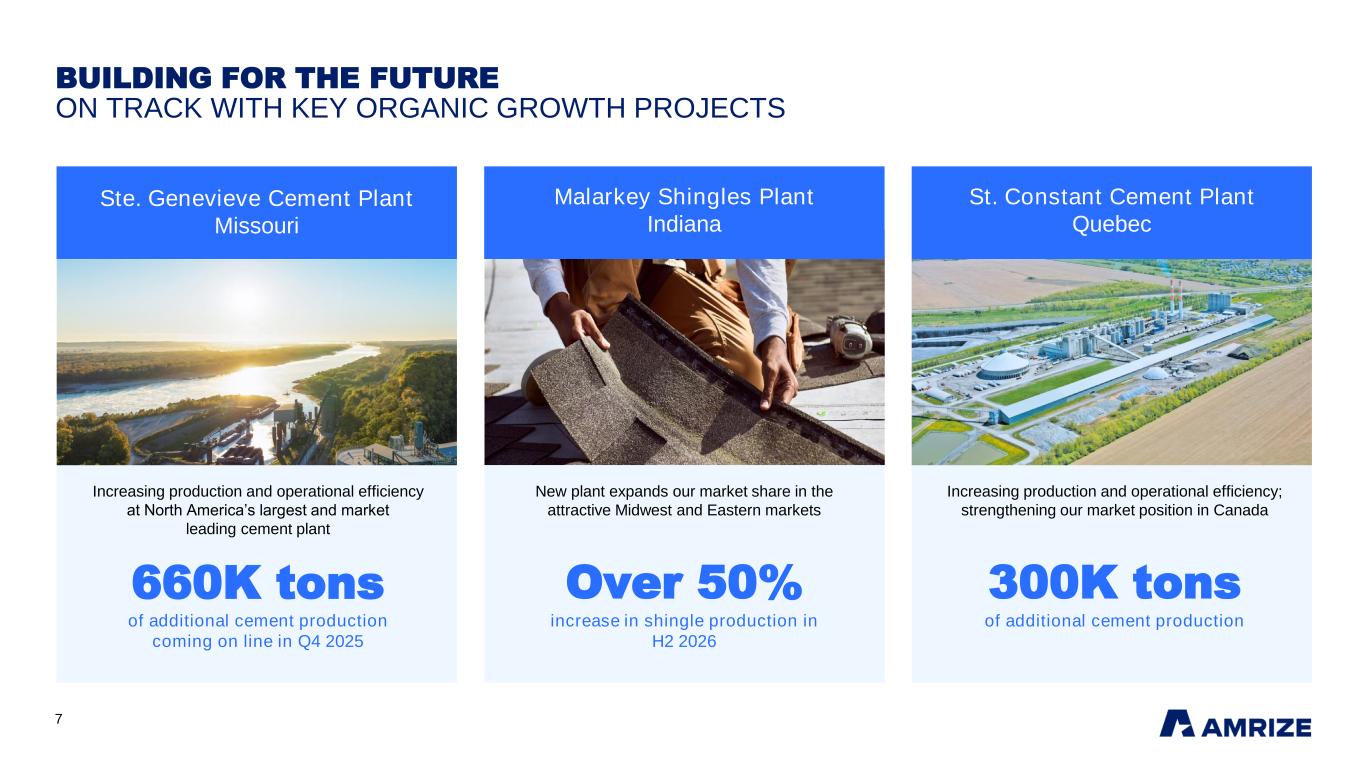 BUILDING FOR THE FUTURE
ON TRACK WITH KEY ORGANIC GROWTH PROJECTS

Ste. Genevieve Cement Plant
Missouri

Increasing production and operational efficiency at North America's largest and market leading cement plant

660K tons
of additional cement production coming on line in Q4 2025

Malarkey Shingles Plant
Indiana

New plant expands our market share in the attractive Midwest and Eastern markets

Over 50%
increase in shingle production in H2 2026

St. Constant Cement Plant
Quebec

Increasing production and operational efficiency; strengthening our market position in Canada

300K tons
of additional cement production

7

AMRIZE